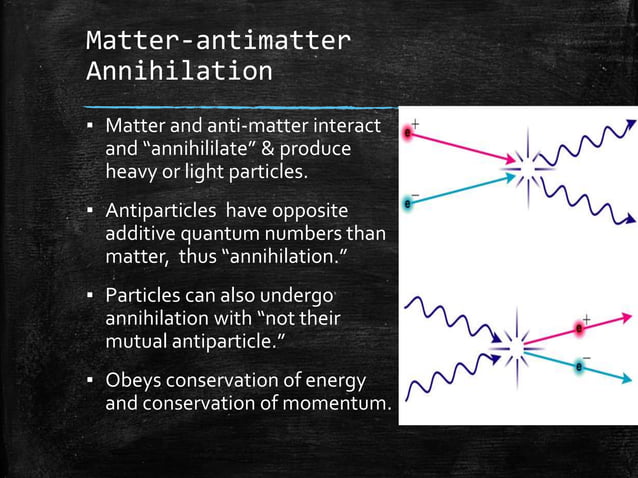 Matter-antimatter Annihilation

▪ Matter and anti-matter interact and “annihililate” & produce heavy or light particles.

▪ Antiparticles  have opposite additive quantum numbers than matter,  thus “annihilation.”

▪ Particles can also undergo annihilation with “not their mutual antiparticle.”

▪ Obeys conservation of energy and conservation of momentum.

$e^+$

$e^-$

$e^+$

$e^-$